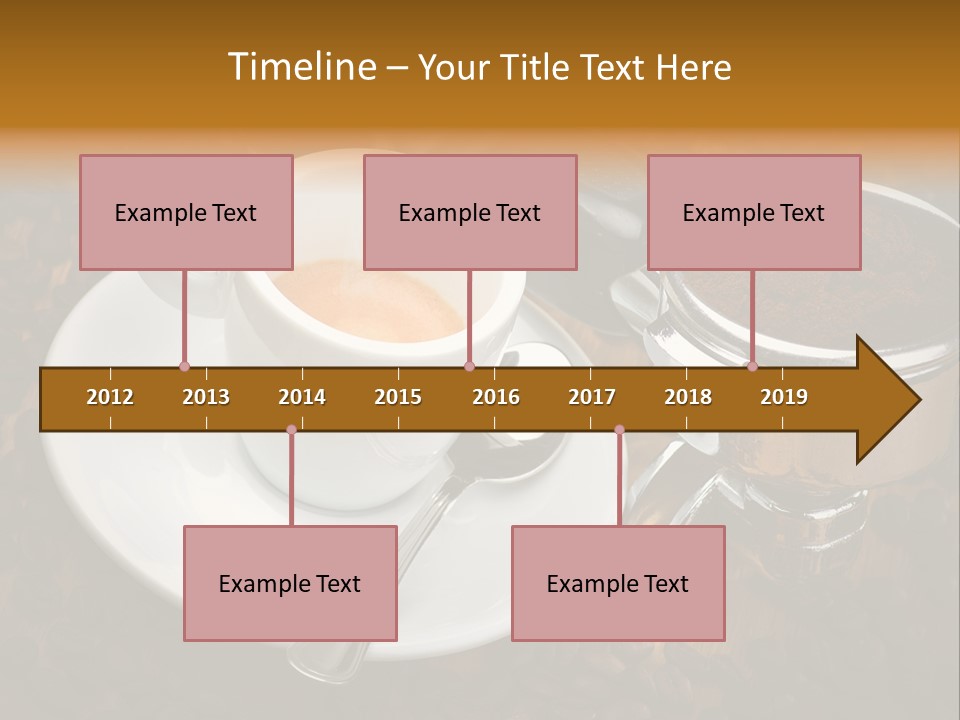 Timeline – Your Title Text Here

Example Text

Example Text

Example Text

2012 2013 2014 2015 2016 2017 2018 2019

Example Text

Example Text